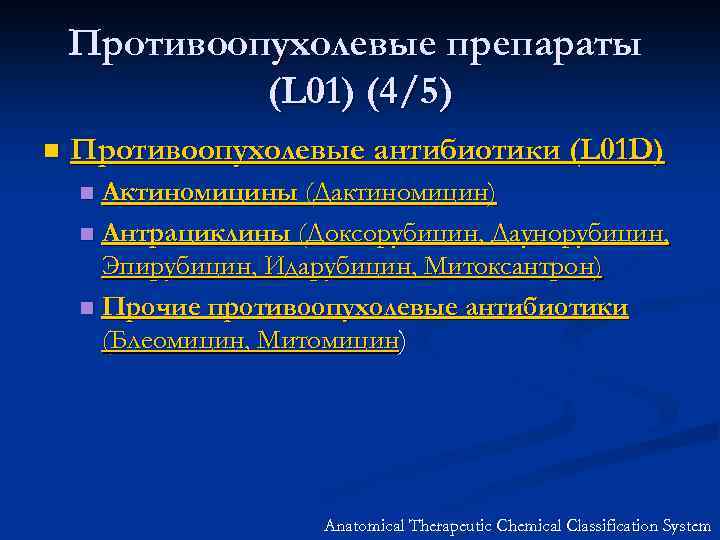 Противоопухолевые препараты (L01) (4/5)

Противоопухолевые антибиотики (L01D)

Актиномицины (Дактиномицин)

Антрациклины (Доксорубицин, Даунорубицин, Эпирубицин, Идарубицин, Митоксантрон)

Прочие противоопухолевые антибиотики (Блеомицин, Митомицин)

Anatomical Therapeutic Chemical Classification System